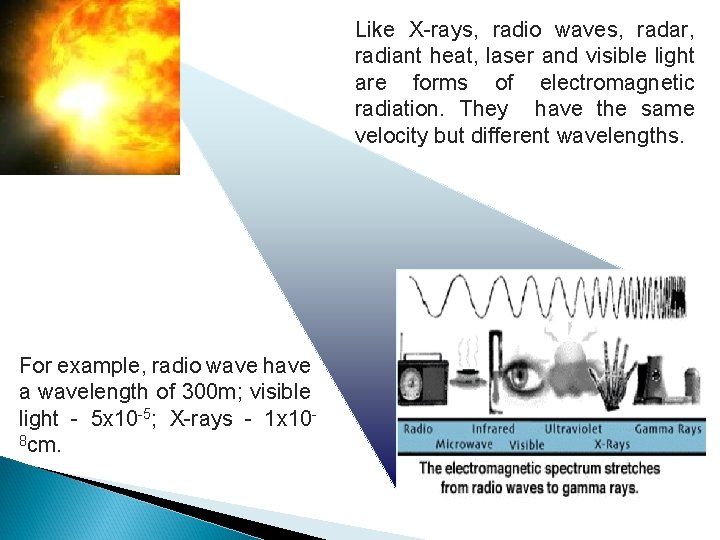 Like X-rays, radio waves, radar, radiant heat, laser and visible light are forms of electromagnetic radiation. They have the same velocity but different wavelengths.

For example, radio wave have a wavelength of 300m; visible light - $5x10^{-5}$; X-rays - $1x10^{-8}$cm.

Radio Infrared Ultraviolet Gamma Rays
Microwave Visible X-Rays

The electromagnetic spectrum stretches from radio waves to gamma rays.